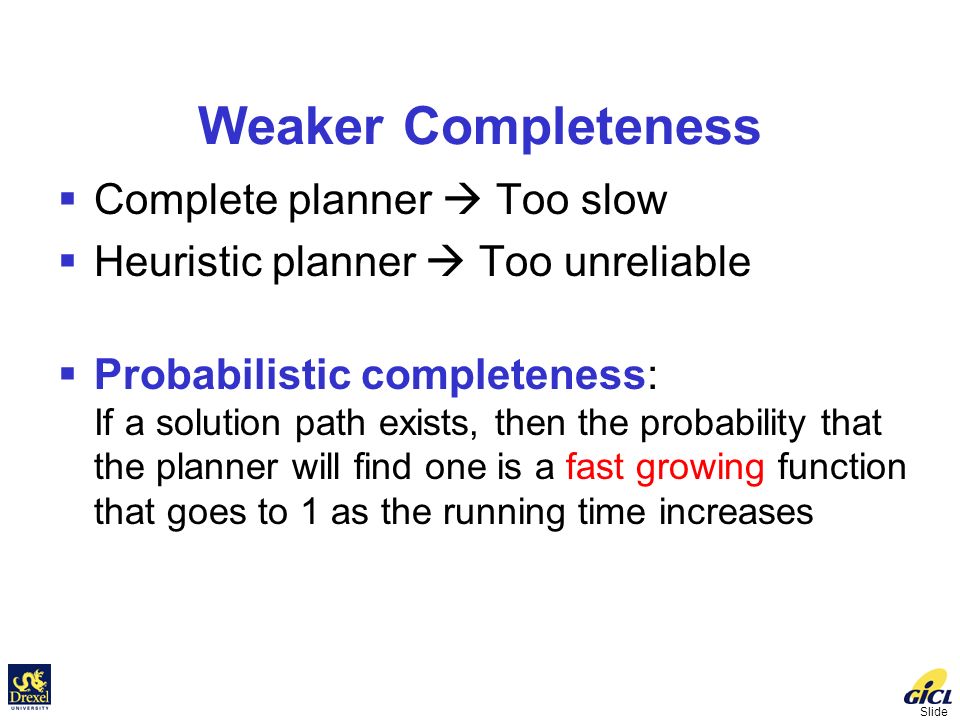 Weaker Completeness

▪ Complete planner → Too slow
▪ Heuristic planner → Too unreliable

▪ Probabilistic completeness:
If a solution path exists, then the probability that the planner will find one is a fast growing function that goes to 1 as the running time increases

Drexel UNIVERSITY

GICL
Slide